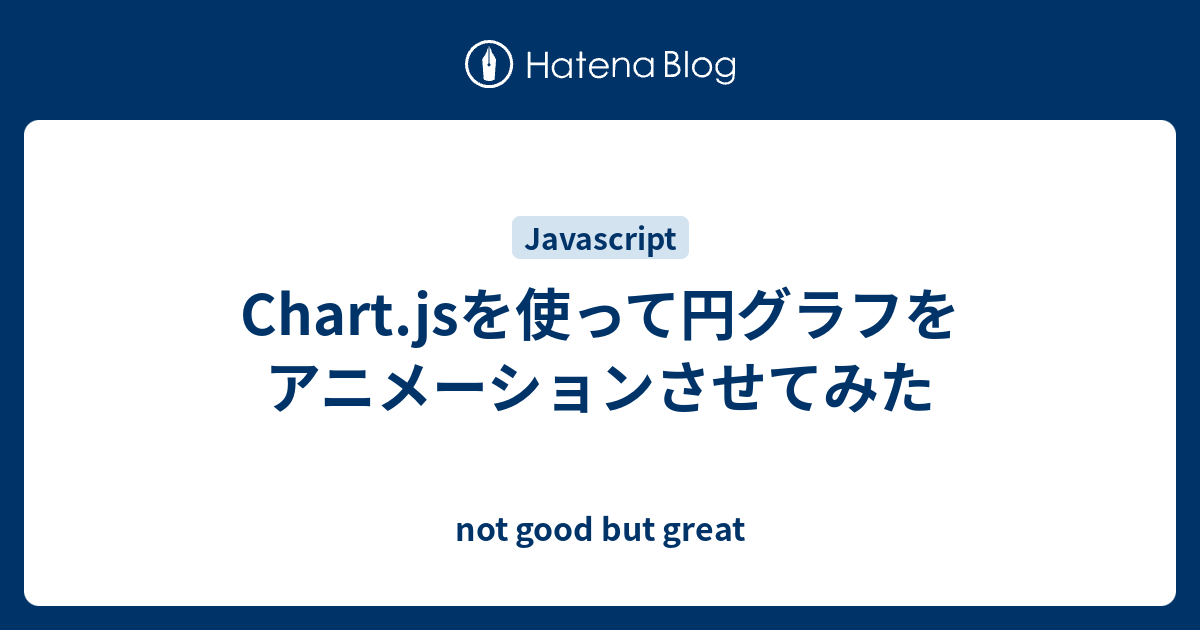 Hatena Blog

Javascript

Chart.jsを使って円グラフをアニメーションさせてみた

not good but great